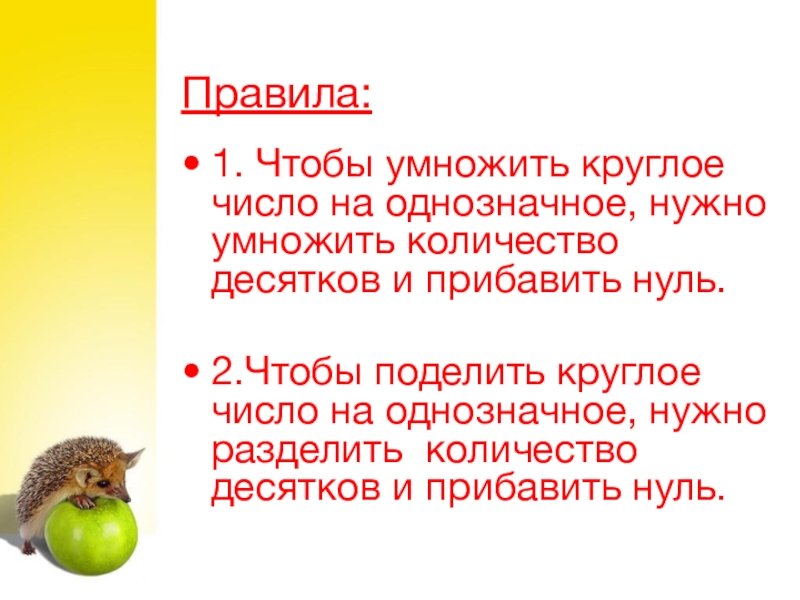 Правила:

• 1. Чтобы умножить круглое число на однозначное, нужно умножить количество десятков и прибавить нуль.

• 2.Чтобы поделить круглое число на однозначное, нужно разделить количество десятков и прибавить нуль.